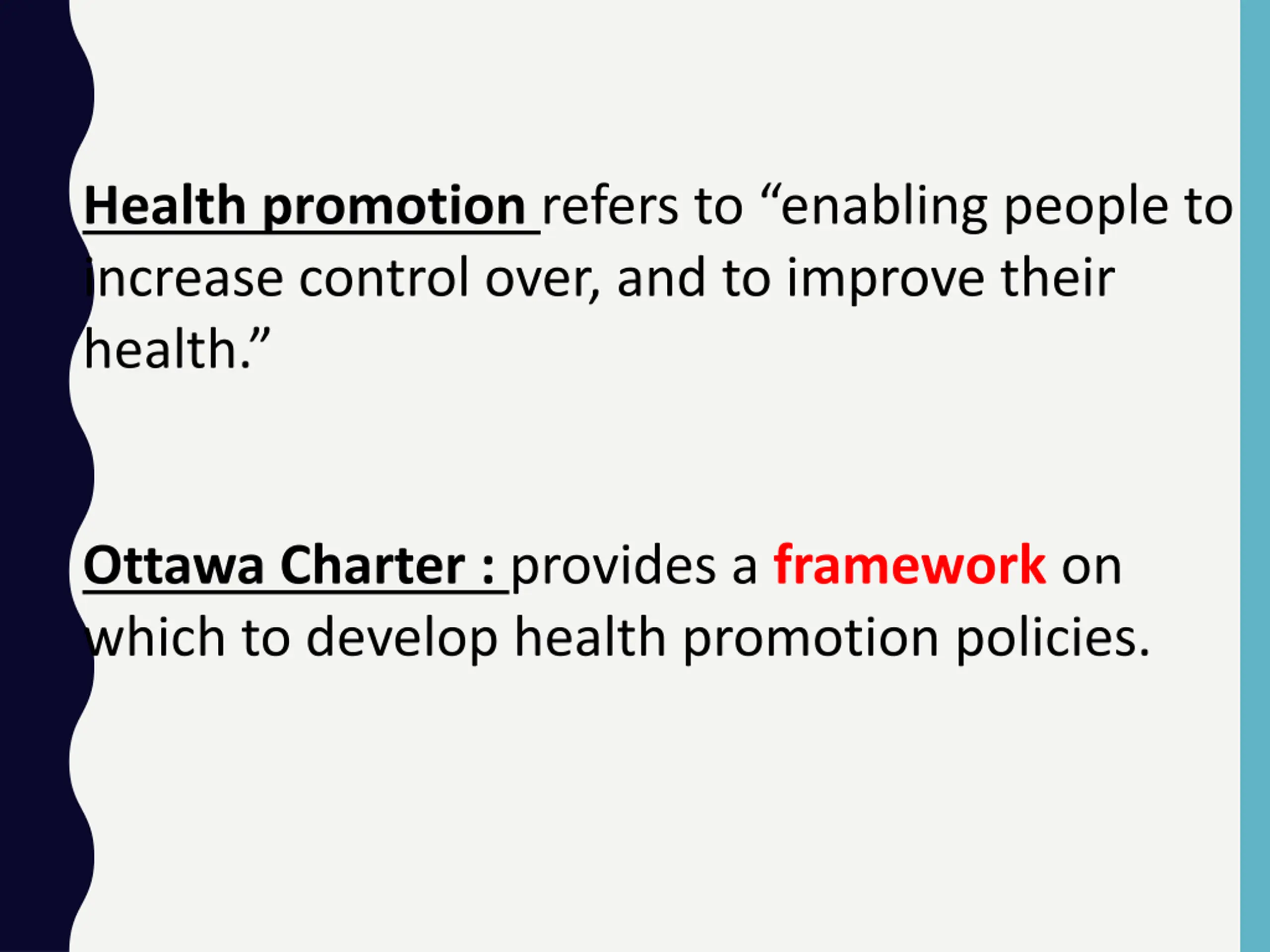 Health promotion refers to “enabling people to increase control over, and to improve their health.”

Ottawa Charter : provides a framework on which to develop health promotion policies.